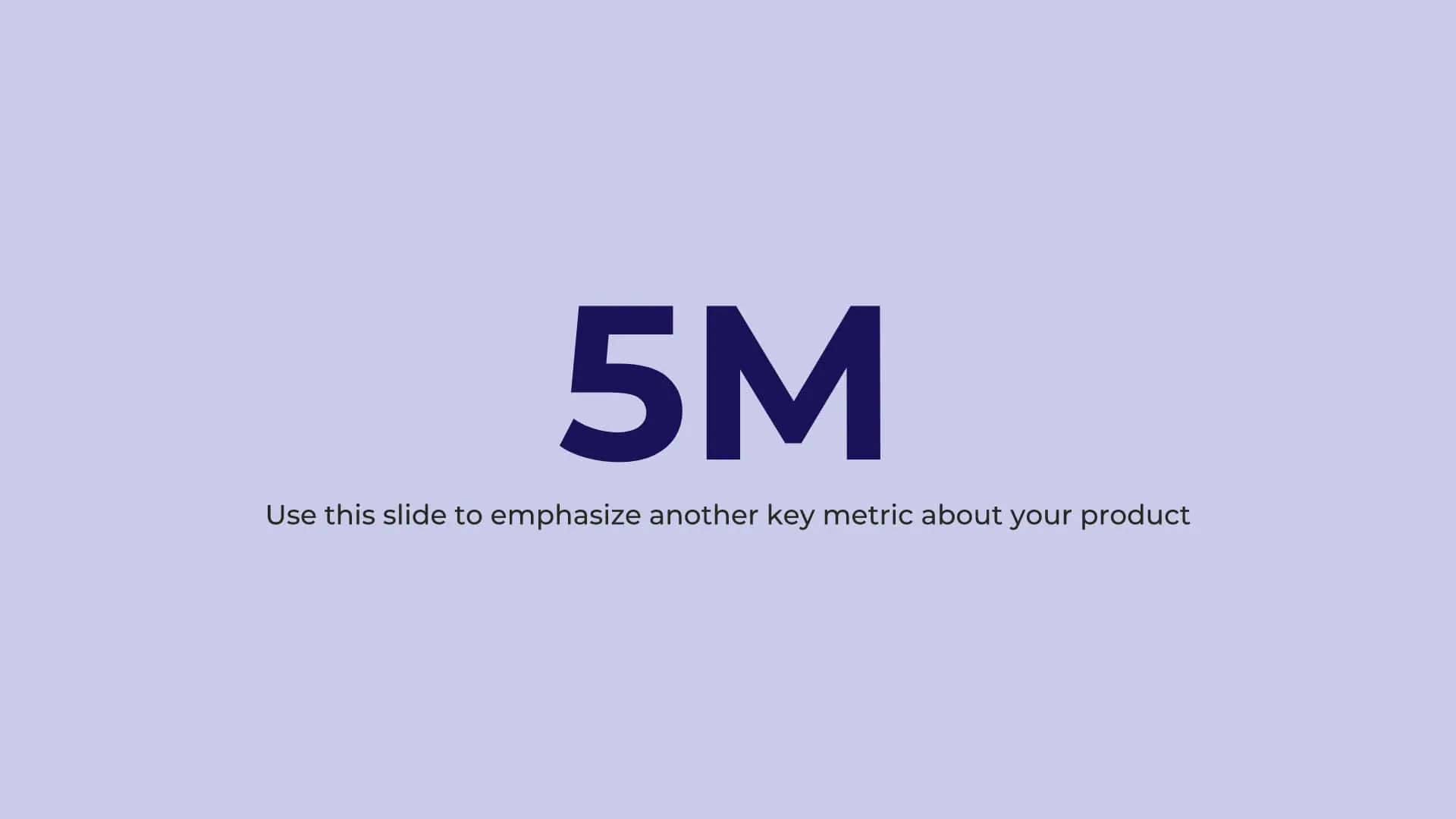 5M

Use this slide to emphasize another key metric about your product